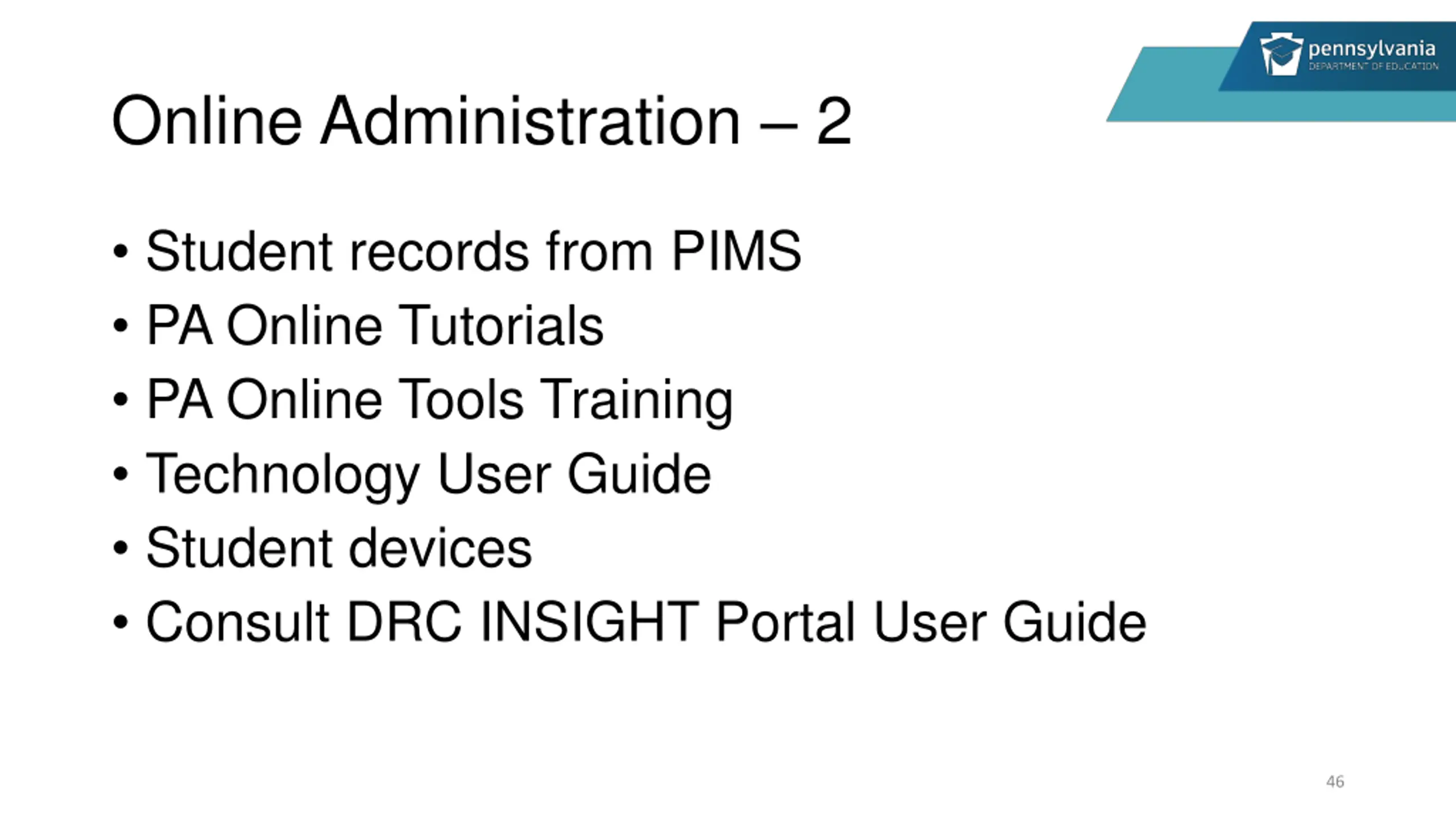 pennsylvania
DEPARTMENT OF EDUCATION

Online Administration – 2

• Student records from PIMS
• PA Online Tutorials
• PA Online Tools Training
• Technology User Guide
• Student devices
• Consult DRC INSIGHT Portal User Guide

46